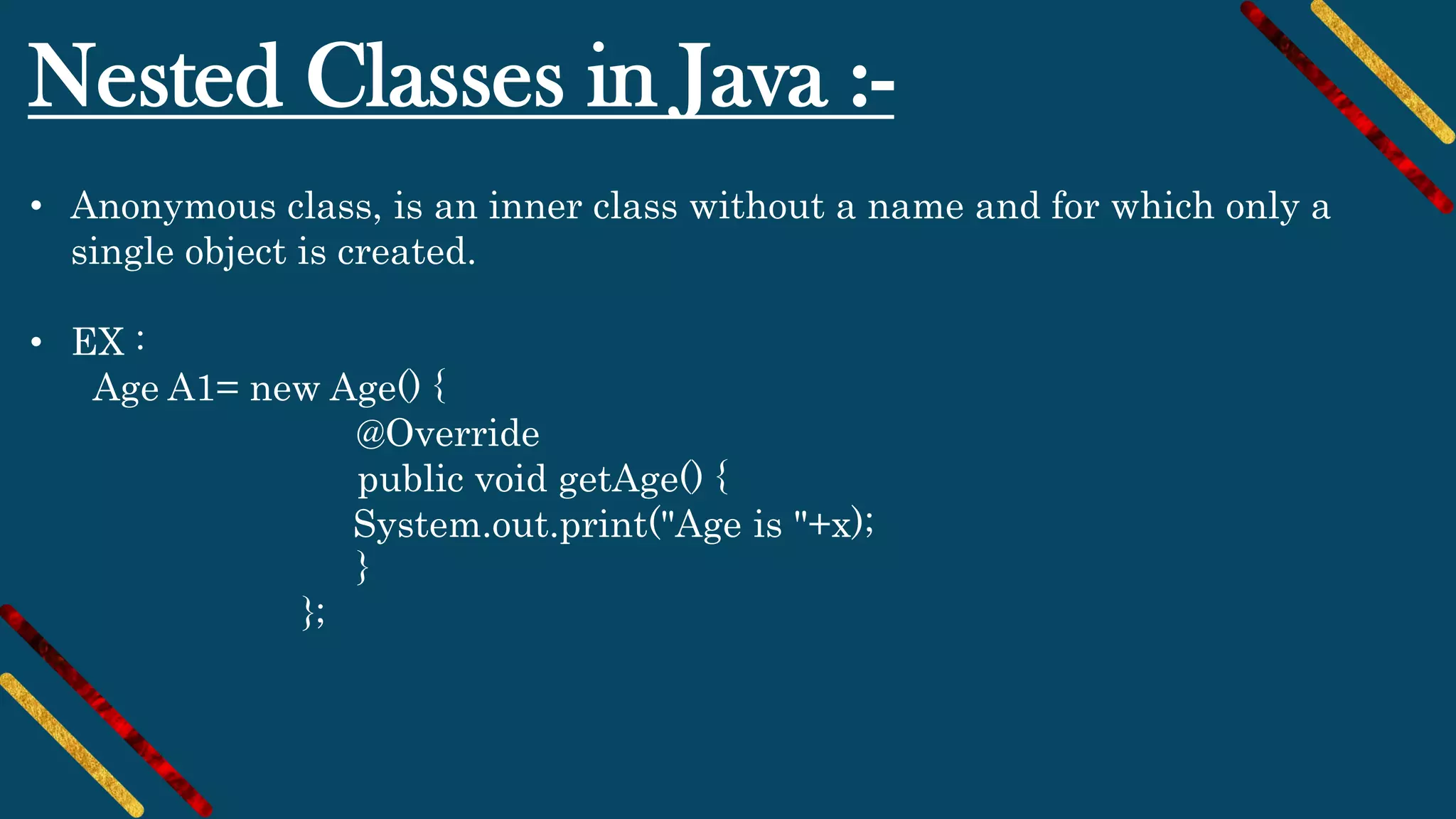 Nested Classes in Java :-

• Anonymous class, is an inner class without a name and for which only a single object is created.

• EX :
Age A1= new Age() {
@Override
public void getAge() {
System.out.print("Age is "+x);
}
};